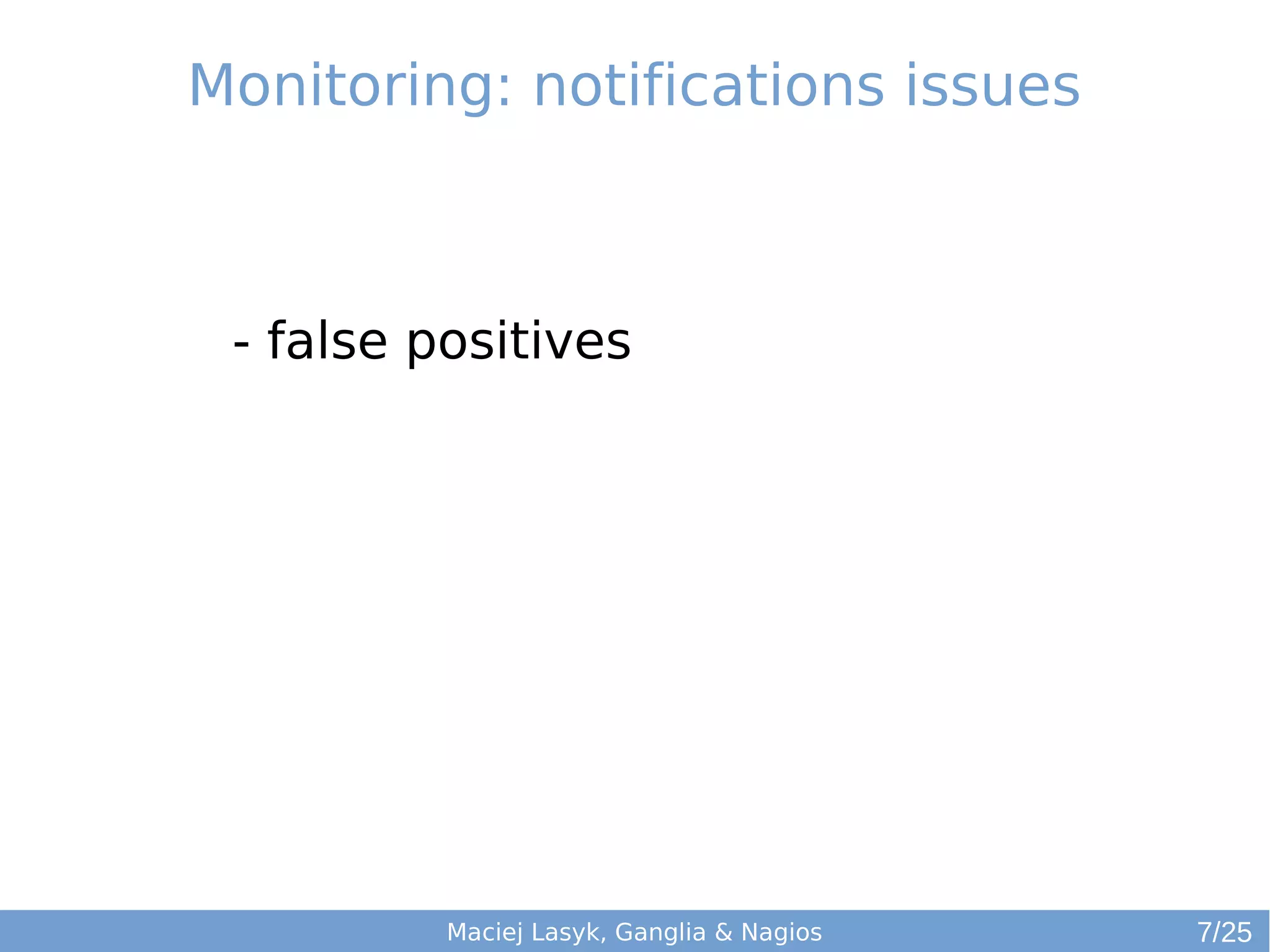 Monitoring: notifications issues

- false positives

Maciej Lasyk, Ganglia & Nagios

7/25